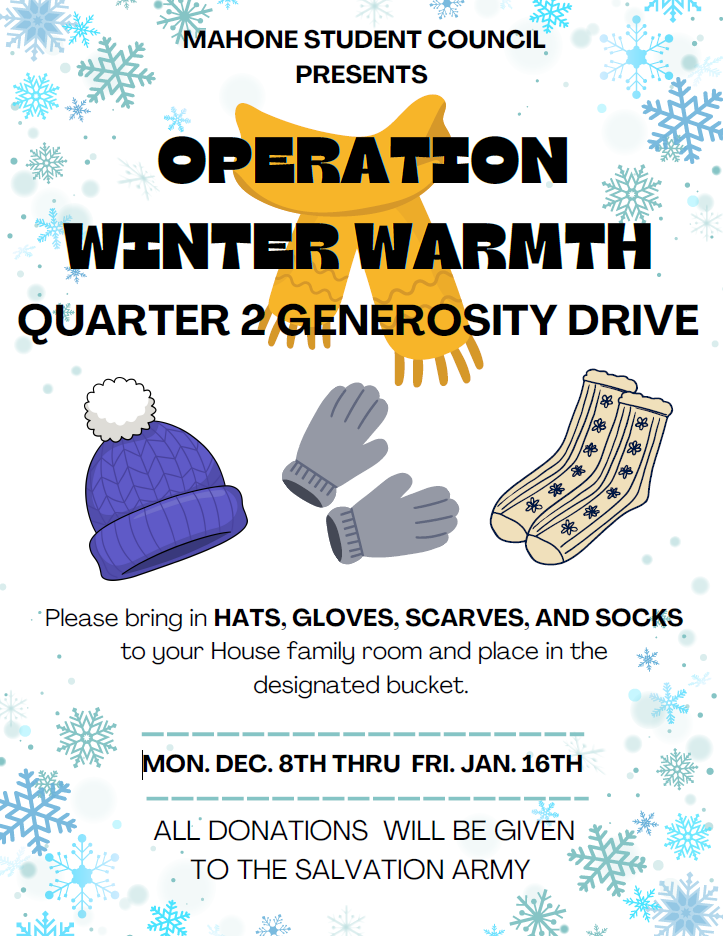 MAHONE STUDENT COUNCIL
PRESENTS

OPERATION
WINTER WARMTH

QUARTER 2 GENEROSITY DRIVE

Please bring in HATS, GLOVES, SCARVES, AND SOCKS to your House family room and place in the designated bucket.

MON. DEC. 8TH THRU FRI. JAN. 16TH

ALL DONATIONS WILL BE GIVEN TO THE SALVATION ARMY